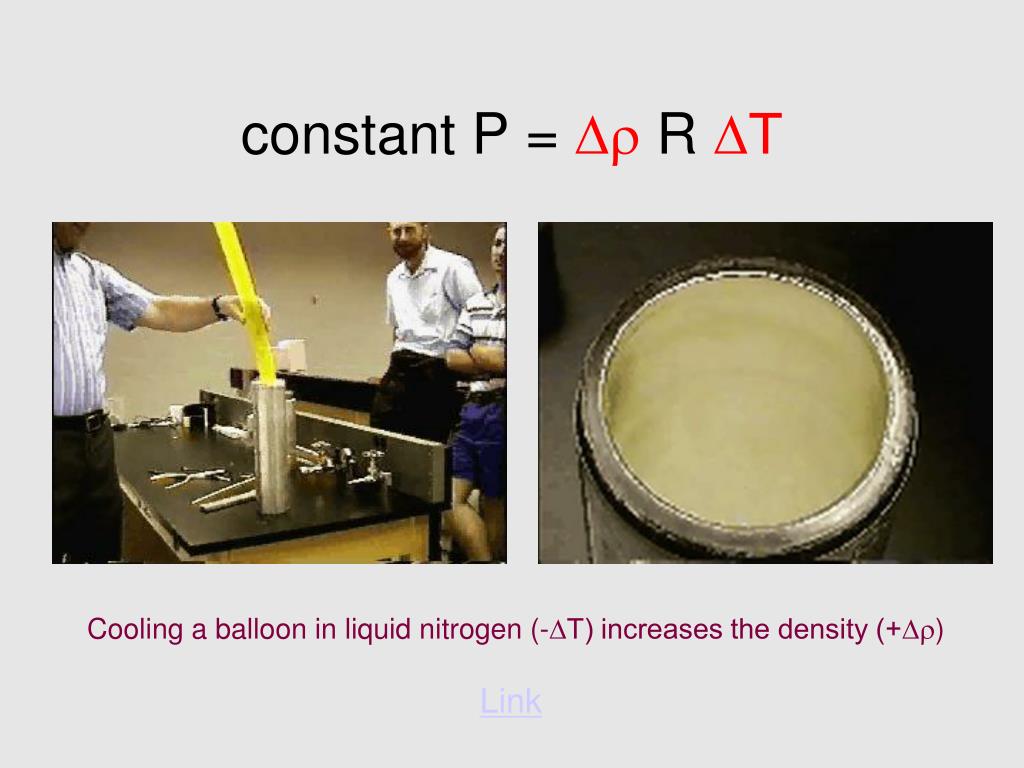 constant P = $\Delta\rho$ R $\Delta$T

Cooling a balloon in liquid nitrogen (-$\Delta$T) increases the density (+$\Delta\rho$)

Link